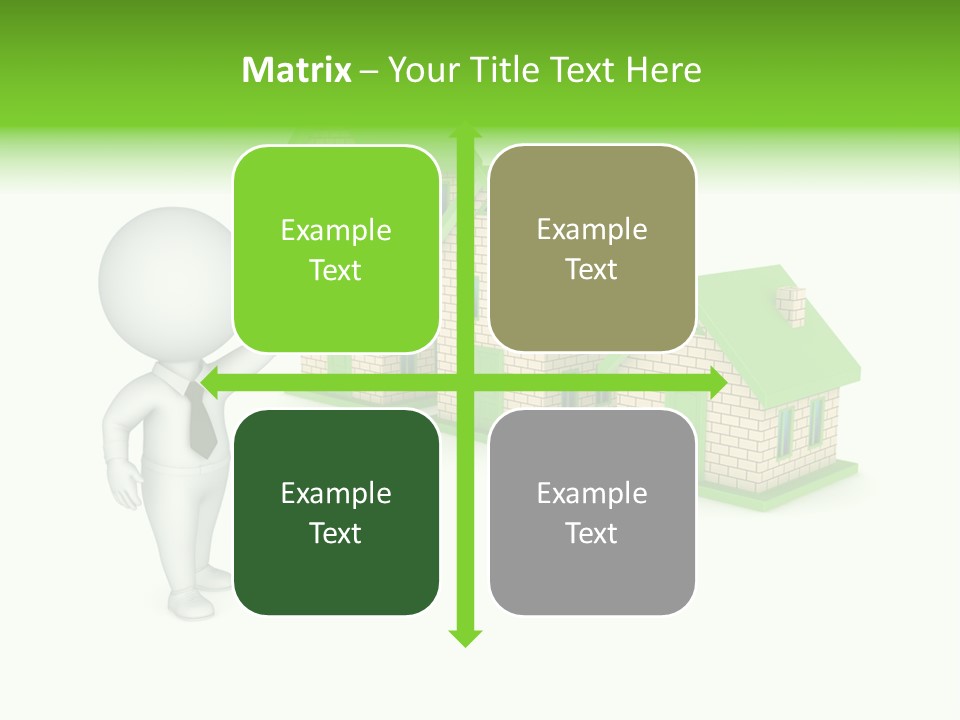 Matrix – Your Title Text Here

Example Text

Example Text

Example Text

Example Text